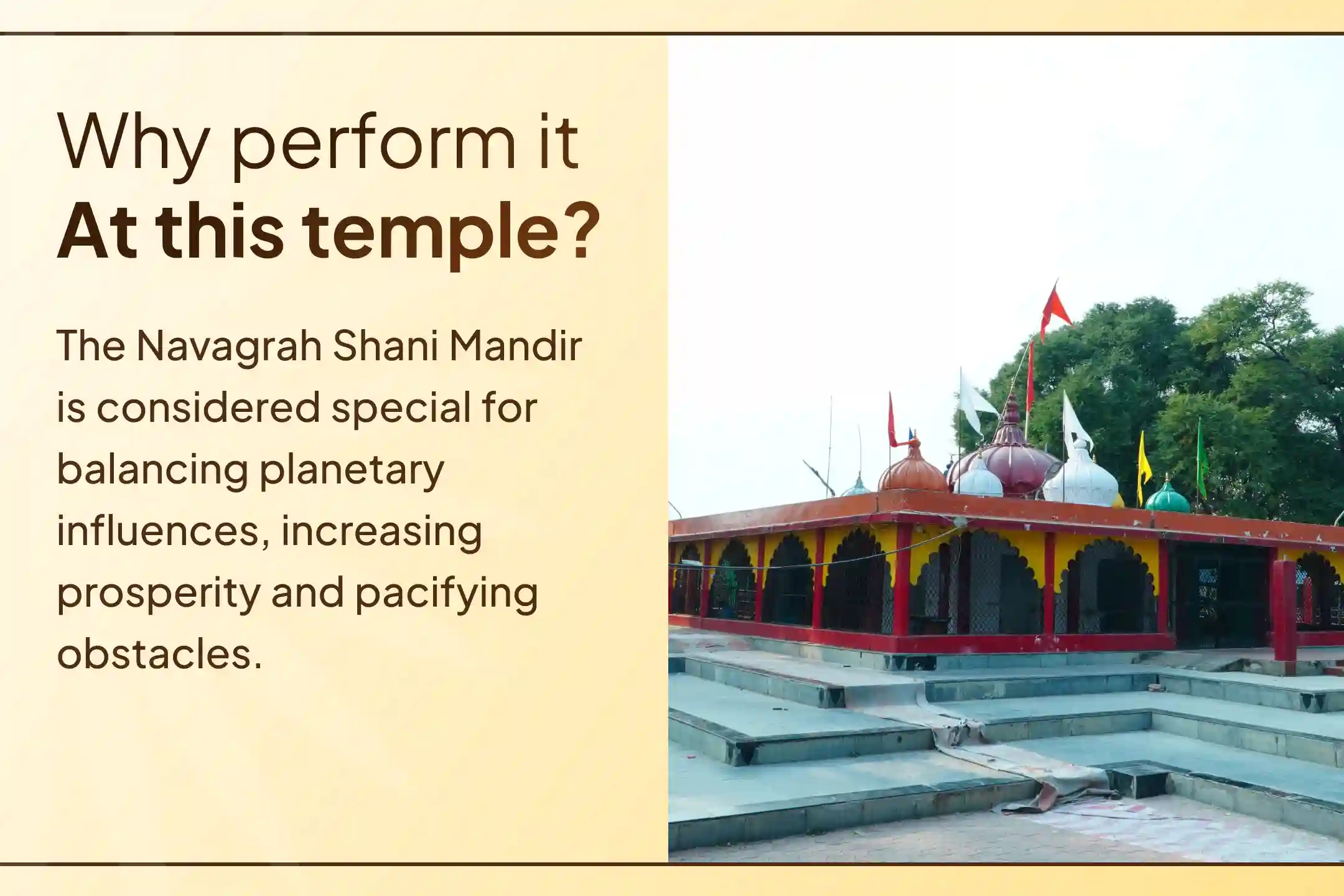 Why perform it
At this temple?

The Navagrah Shani Mandir is considered special for balancing planetary influences, increasing prosperity and pacifying obstacles.